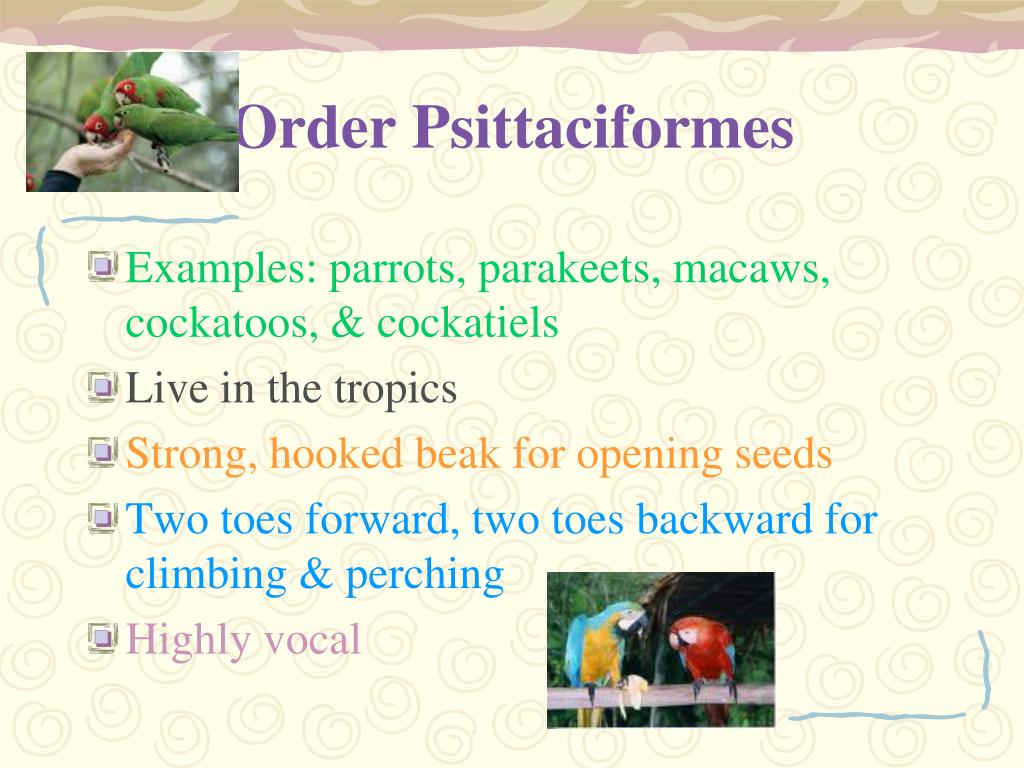 Order Psittaciformes

Examples: parrots, parakeets, macaws, cockatoos, & cockatiels

Live in the tropics

Strong, hooked beak for opening seeds

Two toes forward, two toes backward for climbing & perching

Highly vocal